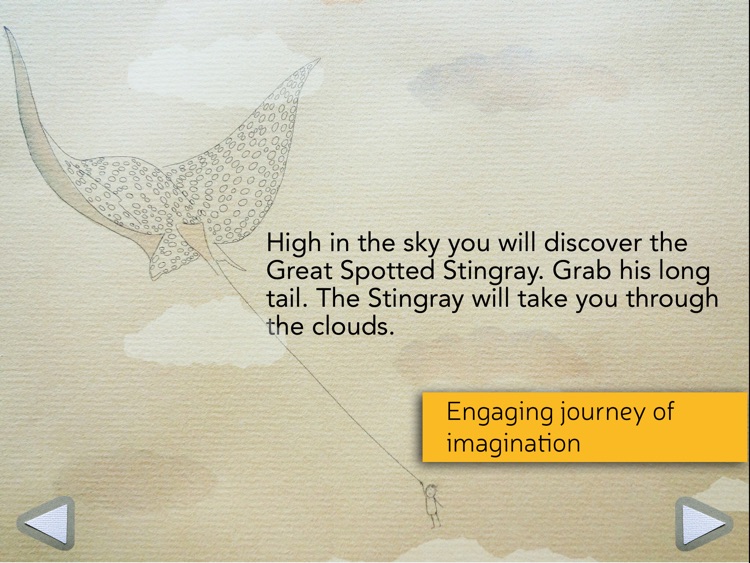 High in the sky you will discover the Great Spotted Stingray. Grab his long tail. The Stingray will take you through the clouds.

Engaging journey of imagination